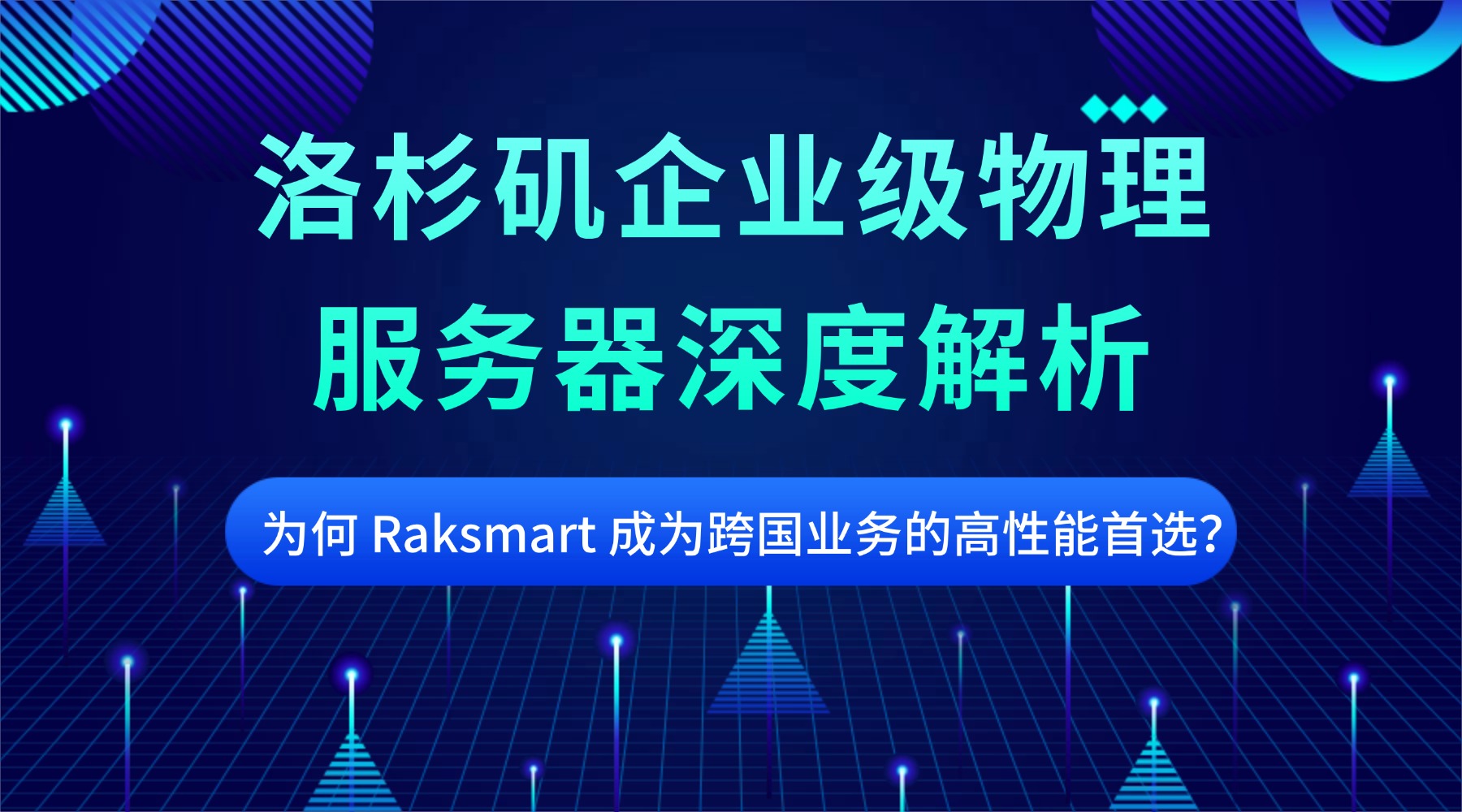 洛杉矶企业级物理服务器深度解析

为何 Raksmart 成为跨国业务的高性能首选?